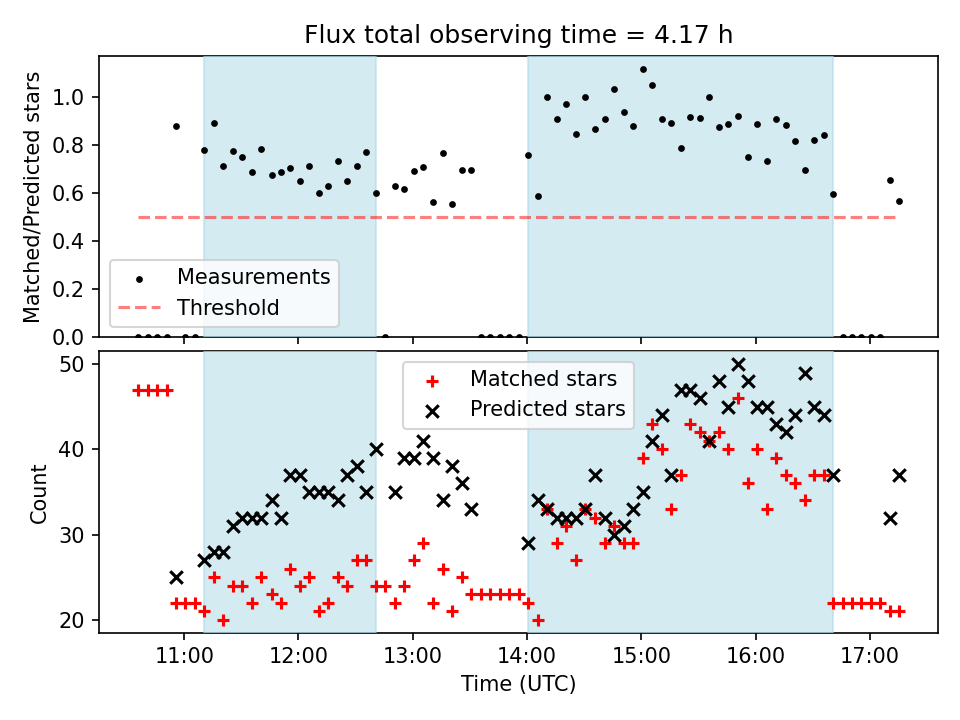 Flux total observing time = 4.17 h

Matched/Predicted stars

1.0
0.8
0.6
0.4
0.2
0.0

Measurements
Threshold

Count

50
40
30
20

Matched stars
Predicted stars

11:00
12:00
13:00
14:00
15:00
16:00
17:00

Time (UTC)